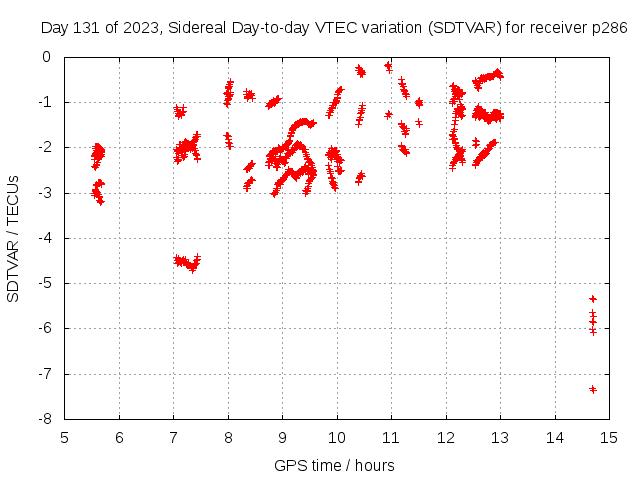 Day 131 of 2023, Sidereal Day-to-day VTEC variation (SDTVAR) for receiver p286

SDTVAR / TECUs

0
-1
-2
-3
-4
-5
-6
-7
-8

5 6 7 8 9 10 11 12 13 14 15

GPS time / hours